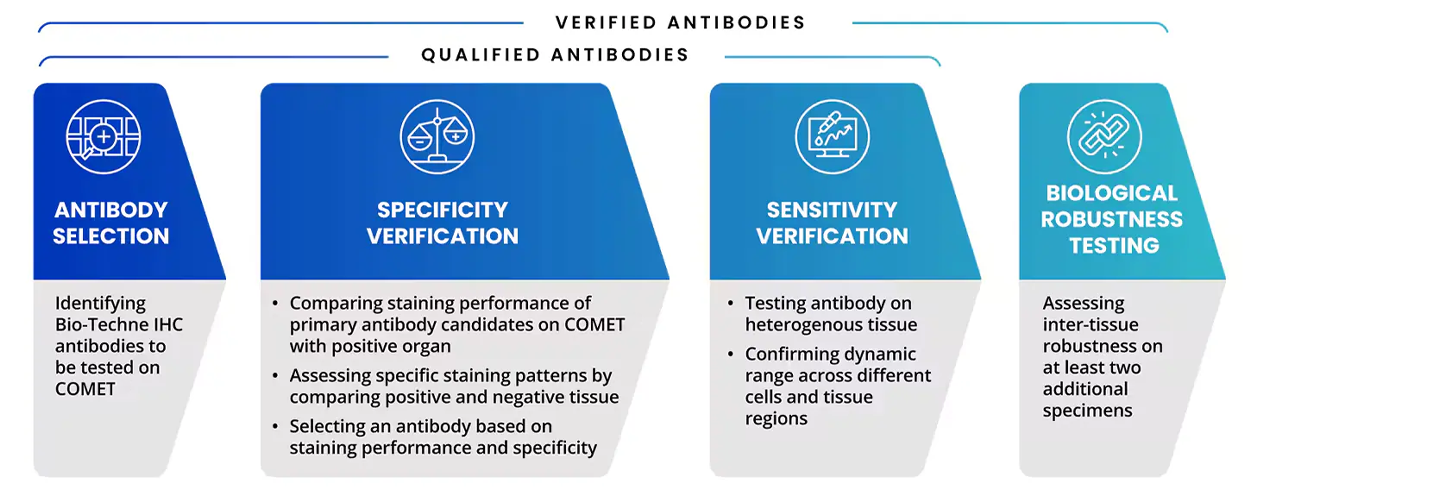 VERIFIED ANTIBODIES

QUALIFIED ANTIBODIES

ANTIBODY SELECTION

Identifying Bio-Techne IHC antibodies to be tested on COMET

SPECIFICITY VERIFICATION

• Comparing staining performance of primary antibody candidates on COMET with positive organ
• Assessing specific staining patterns by comparing positive and negative tissue
• Selecting an antibody based on staining performance and specificity

SENSITIVITY VERIFICATION

• Testing antibody on heterogenous tissue
• Confirming dynamic range across different cells and tissue regions

BIOLOGICAL ROBUSTNESS TESTING

Assessing inter-tissue robustness on at least two additional specimens